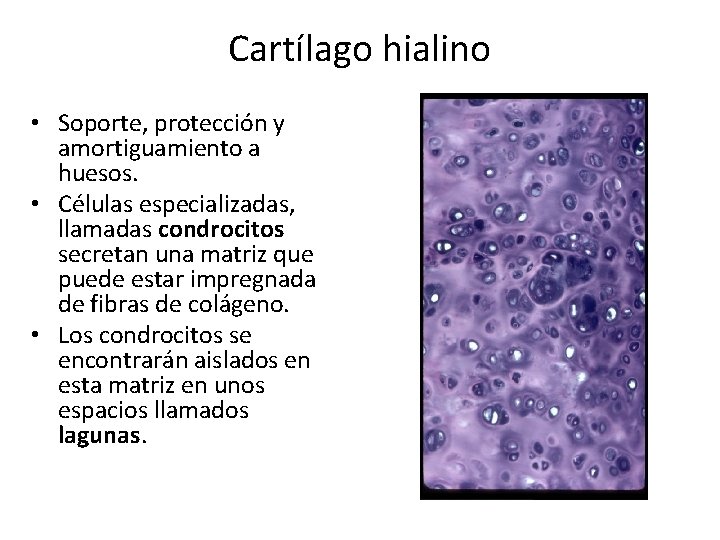 Cartílago hialino

• Soporte, protección y amortiguamiento a huesos.
• Células especializadas, llamadas condrocitos secretan una matriz que puede estar impregnada de fibras de colágeno.
• Los condrocitos se encontrarán aislados en esta matriz en unos espacios llamados lagunas.